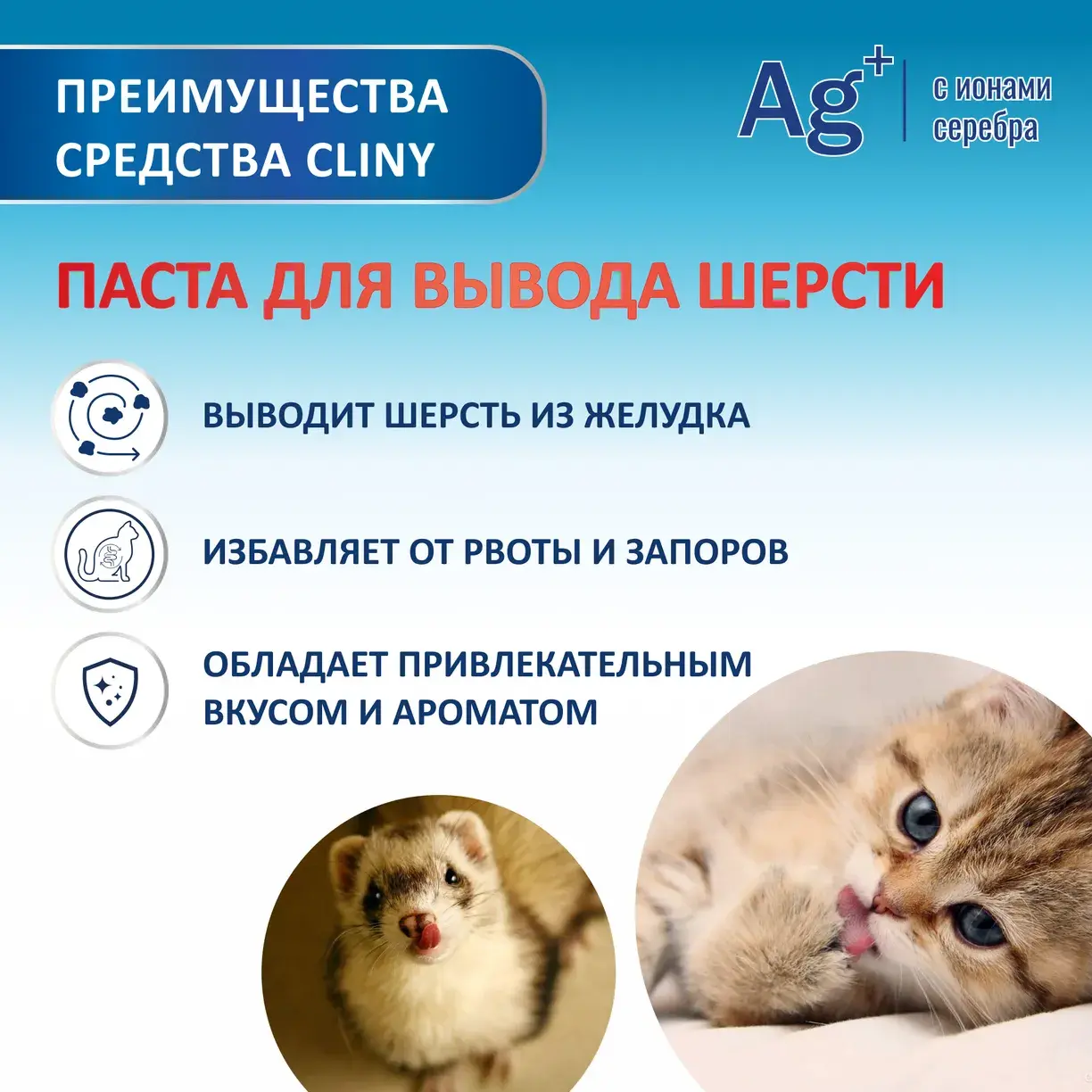 ПРЕИМУЩЕСТВА СРЕДСТВА CLINY

$Ag^+$ с ионами серебра

ПАСТА ДЛЯ ВЫВОДА ШЕРСТИ

ВЫВОДИТ ШЕРСТЬ ИЗ ЖЕЛУДКА

ИЗБАВЛЯЕТ ОТ РВОТЫ И ЗАПОРОВ

ОБЛАДАЕТ ПРИВЛЕКАТЕЛЬНЫМ ВКУСОМ И АРОМАТОМ